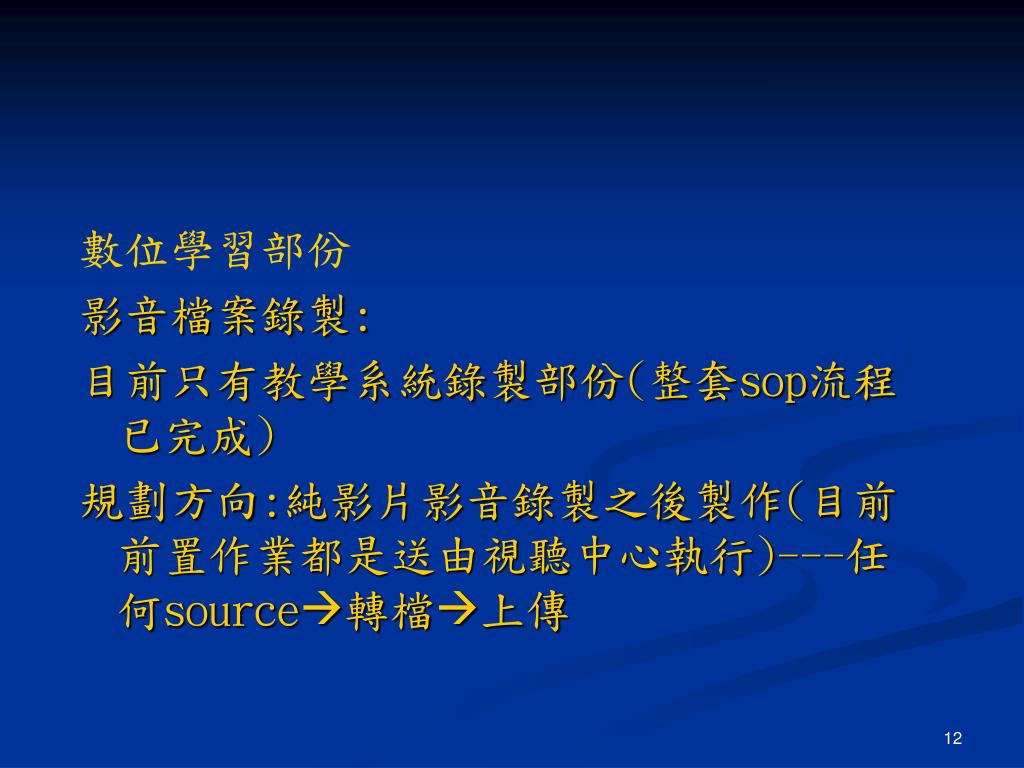 數位學習部份

影音檔案錄製:

目前只有教學系統錄製部份(整套sop流程已完成)

規劃方向:純影片影音錄製之後製作(目前前置作業都是送由視聽中心執行)---任何source→轉檔→上傳

12